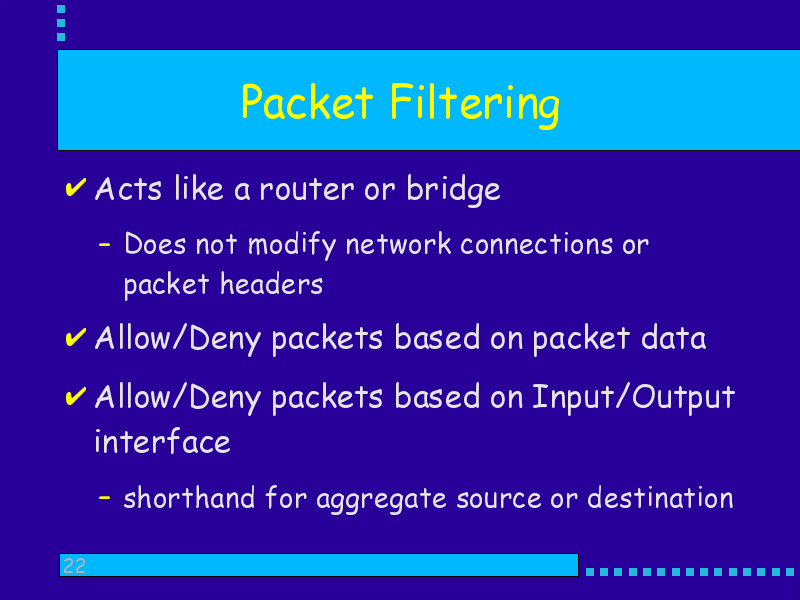 Packet Filtering

✔ Acts like a router or bridge

– Does not modify network connections or packet headers

✔ Allow/Deny packets based on packet data

✔ Allow/Deny packets based on Input/Output interface

– shorthand for aggregate source or destination

22